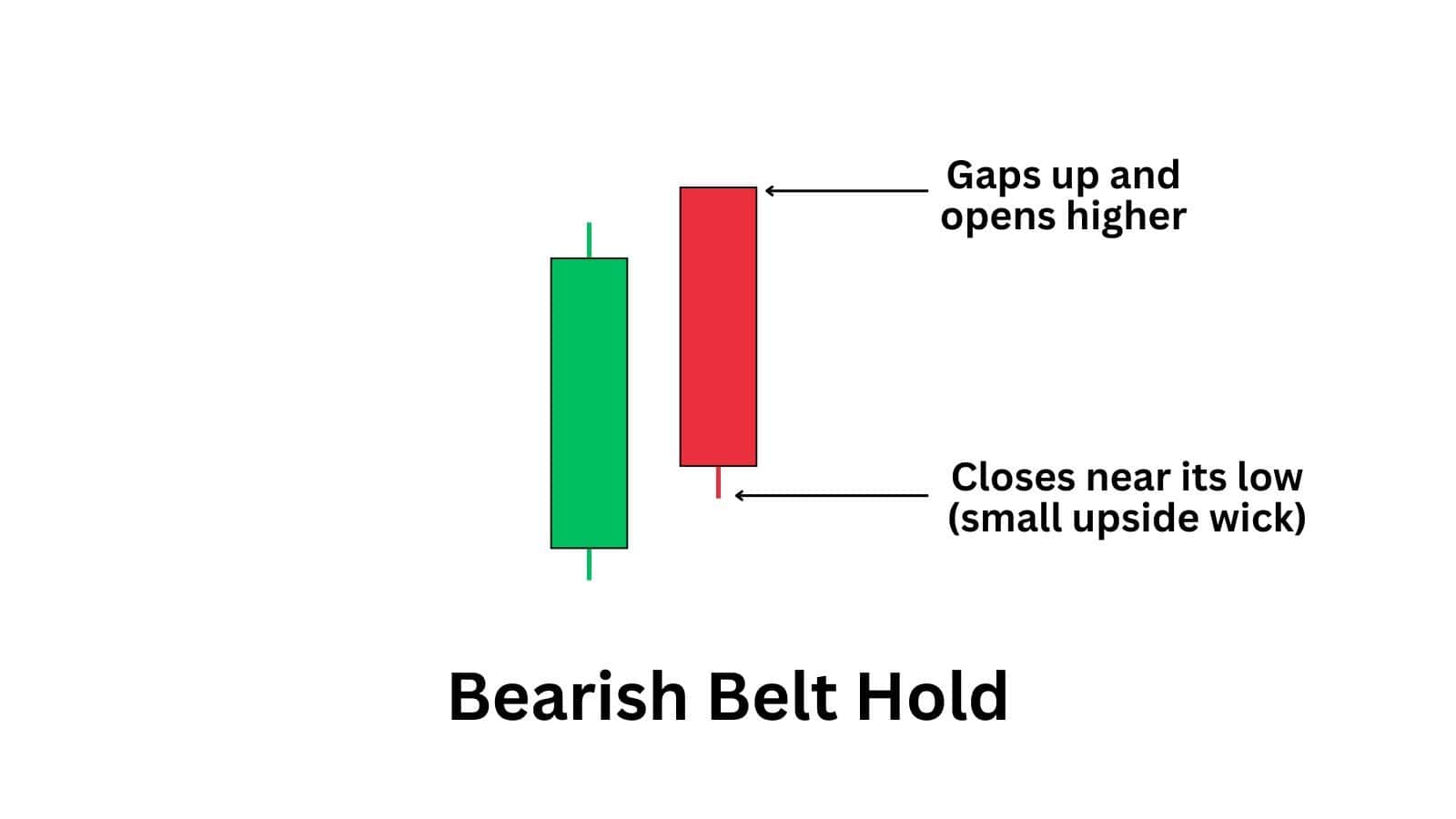 Gaps up and opens higher

Closes near its low (small upside wick)

Bearish Belt Hold